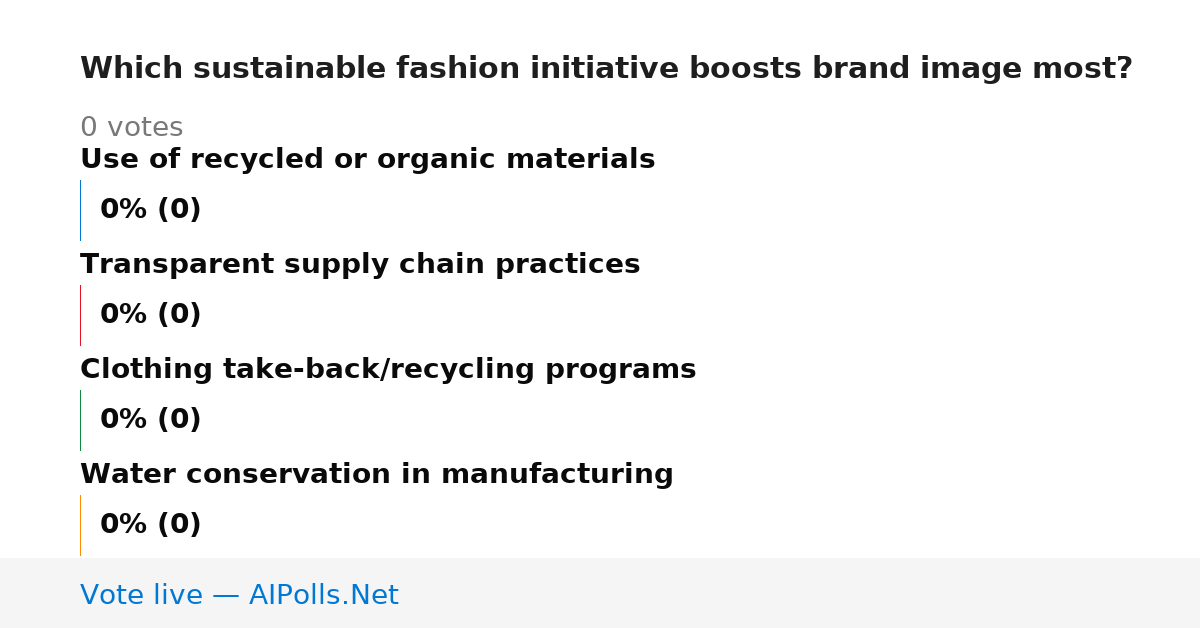 Which sustainable fashion initiative boosts brand image most?

0 votes

Use of recycled or organic materials

0% (0)

Transparent supply chain practices

0% (0)

Clothing take-back/recycling programs

0% (0)

Water conservation in manufacturing

0% (0)

Vote live — AIPolls.Net